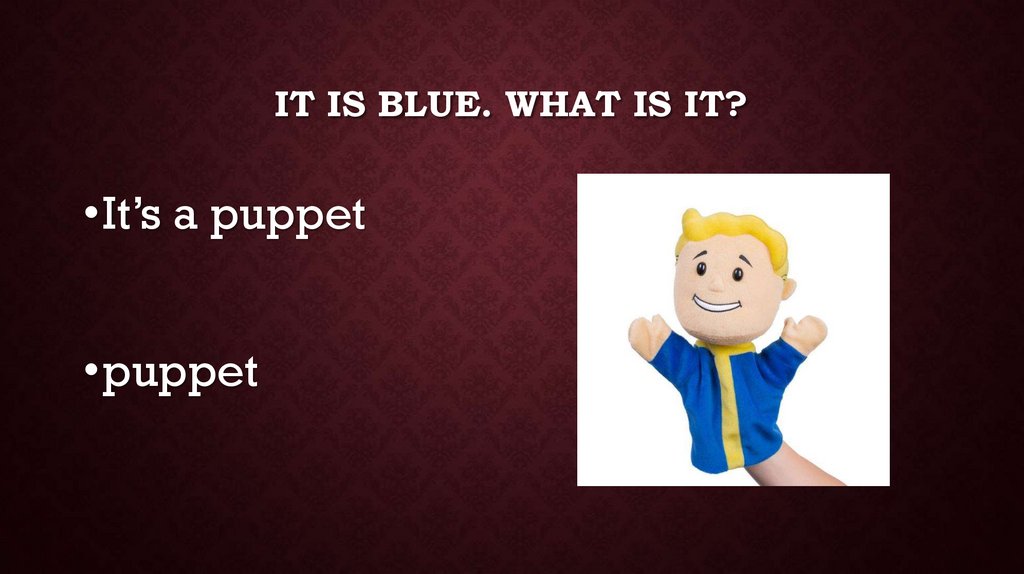 IT IS BLUE. WHAT IS IT?

•It’s a puppet

•puppet